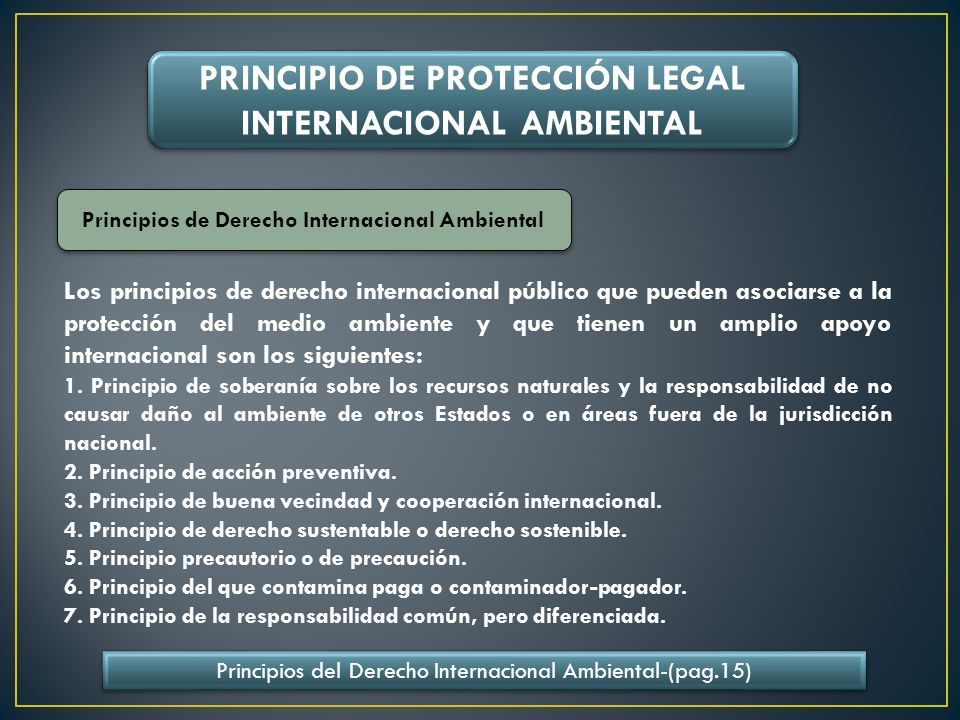 PRINCIPIO DE PROTECCIÓN LEGAL INTERNACIONAL AMBIENTAL

Principios de Derecho Internacional Ambiental

Los principios de derecho internacional público que pueden asociarse a la protección del medio ambiente y que tienen un amplio apoyo internacional son los siguientes:

1. Principio de soberanía sobre los recursos naturales y la responsabilidad de no causar daño al ambiente de otros Estados o en áreas fuera de la jurisdicción nacional.
2. Principio de acción preventiva.
3. Principio de buena vecindad y cooperación internacional.
4. Principio de derecho sustentable o derecho sostenible.
5. Principio precautorio o de precaución.
6. Principio del que contamina paga o contaminador-pagador.
7. Principio de la responsabilidad común, pero diferenciada.

Principios del Derecho Internacional Ambiental-(pag.15)